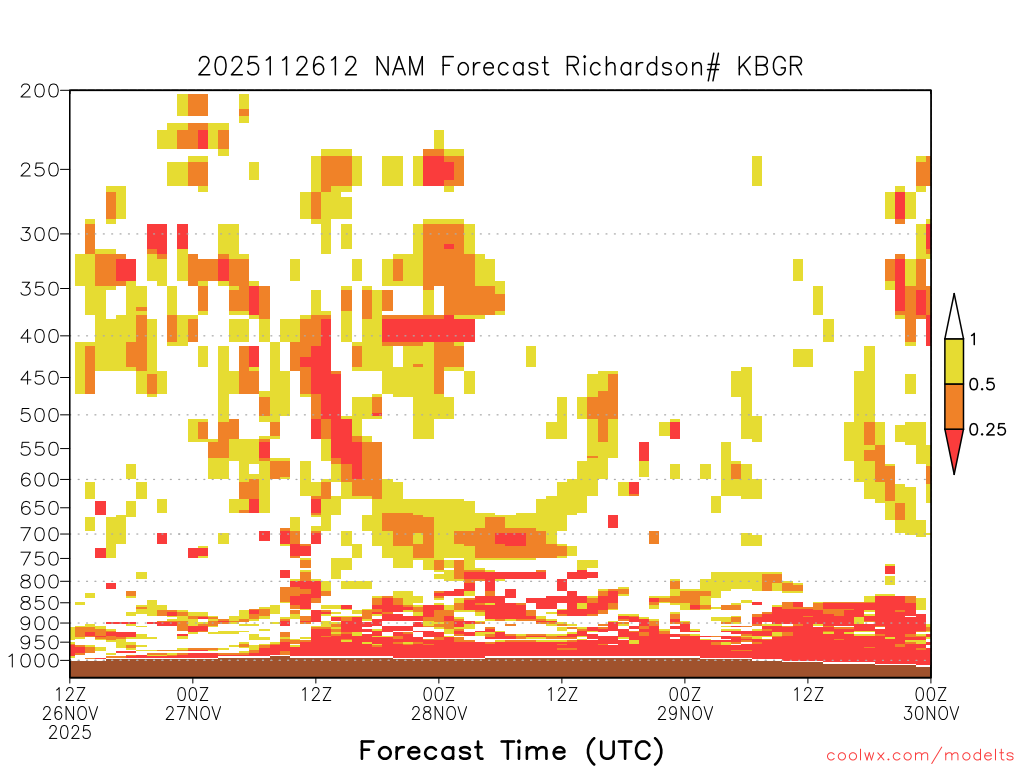 2025112612 NAM Forecast Richardson# KBGR

200
250
300
350
400
450
500
550
600
650
700
750
800
850
900
950
1000

1
0.5
0.25

12Z 26NOV 2025
00Z 27NOV
12Z
00Z 28NOV
12Z
00Z 29NOV
12Z
00Z 30NOV

Forecast Time (UTC)

coolwx.com/modelts